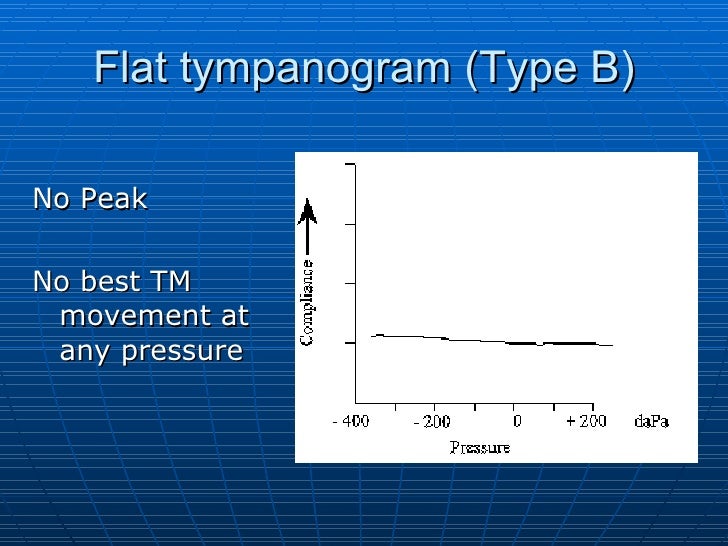 Flat tympanogram (Type B)

No Peak

No best TM movement at any pressure

Compliance

- 400
- 200
0
+ 200
daPa

Pressure